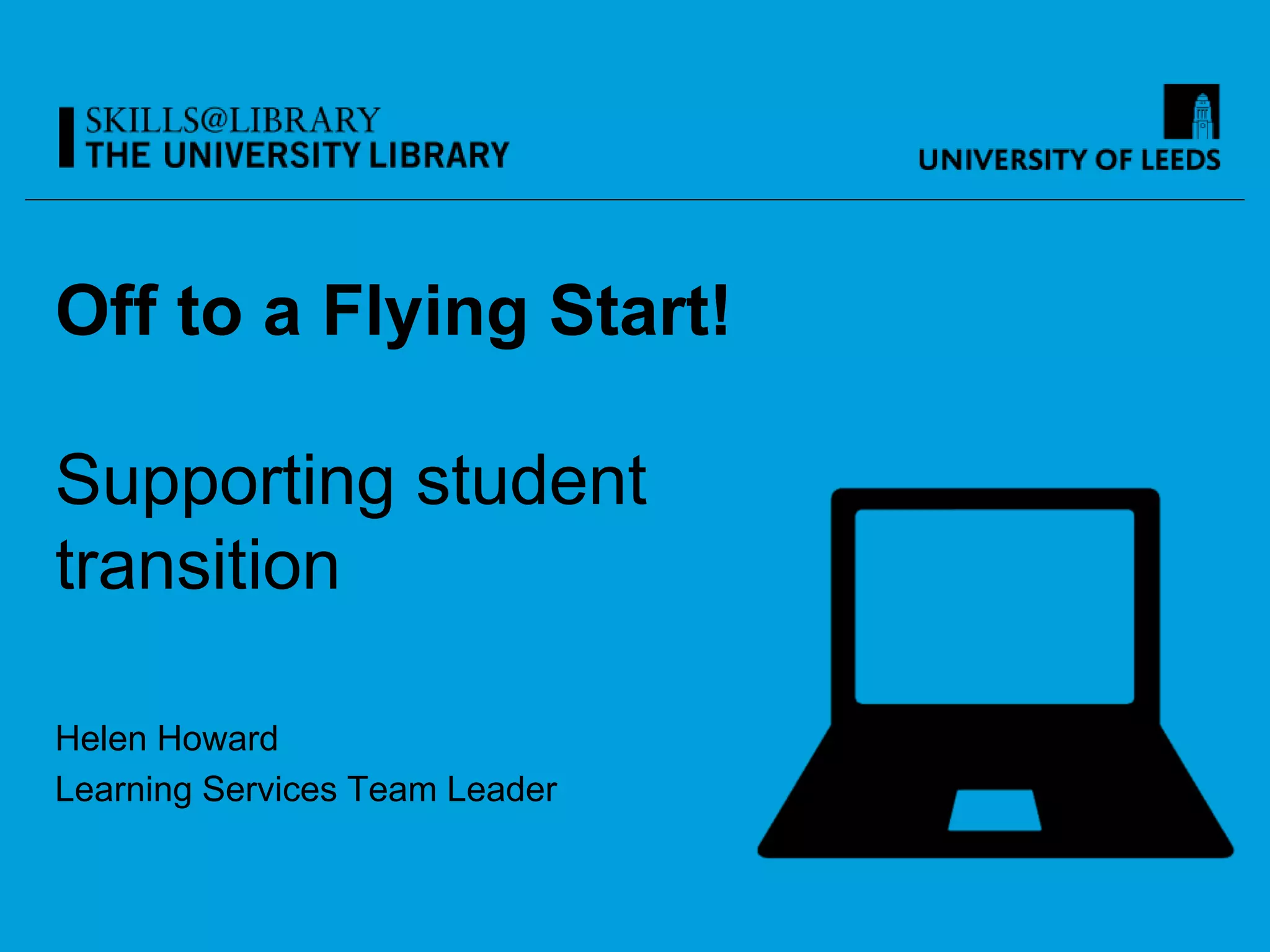 SKILLS@LIBRARY
THE UNIVERSITY LIBRARY

UNIVERSITY OF LEEDS

Off to a Flying Start!

Supporting student transition

Helen Howard
Learning Services Team Leader